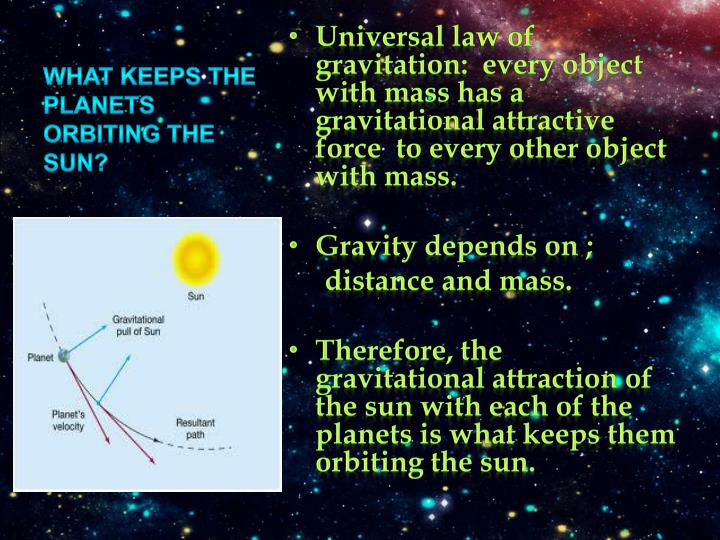 WHAT KEEPS THE PLANETS ORBITING THE SUN?

Sun

Gravitational pull of Sun

Planet

Planet's velocity

Resultant path

• Universal law of gravitation: every object with mass has a gravitational attractive force to every other object with mass.

• Gravity depends on ; distance and mass.

• Therefore, the gravitational attraction of the sun with each of the planets is what keeps them orbiting the sun.